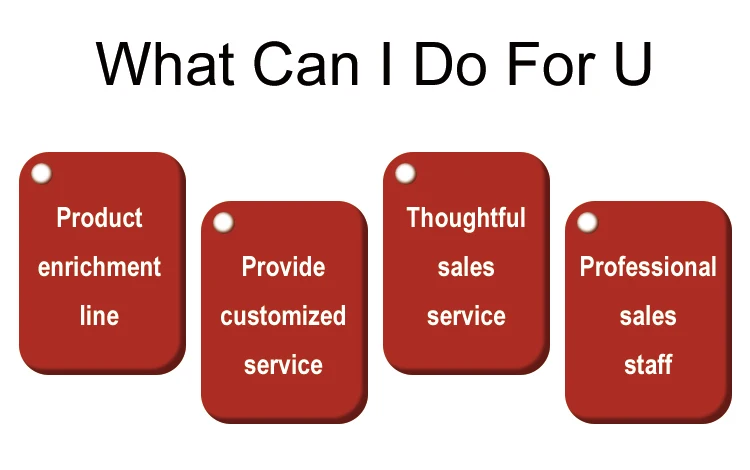 What Can I Do For U

Product enrichment line

Provide customized service

Thoughtful sales service

Professional sales staff